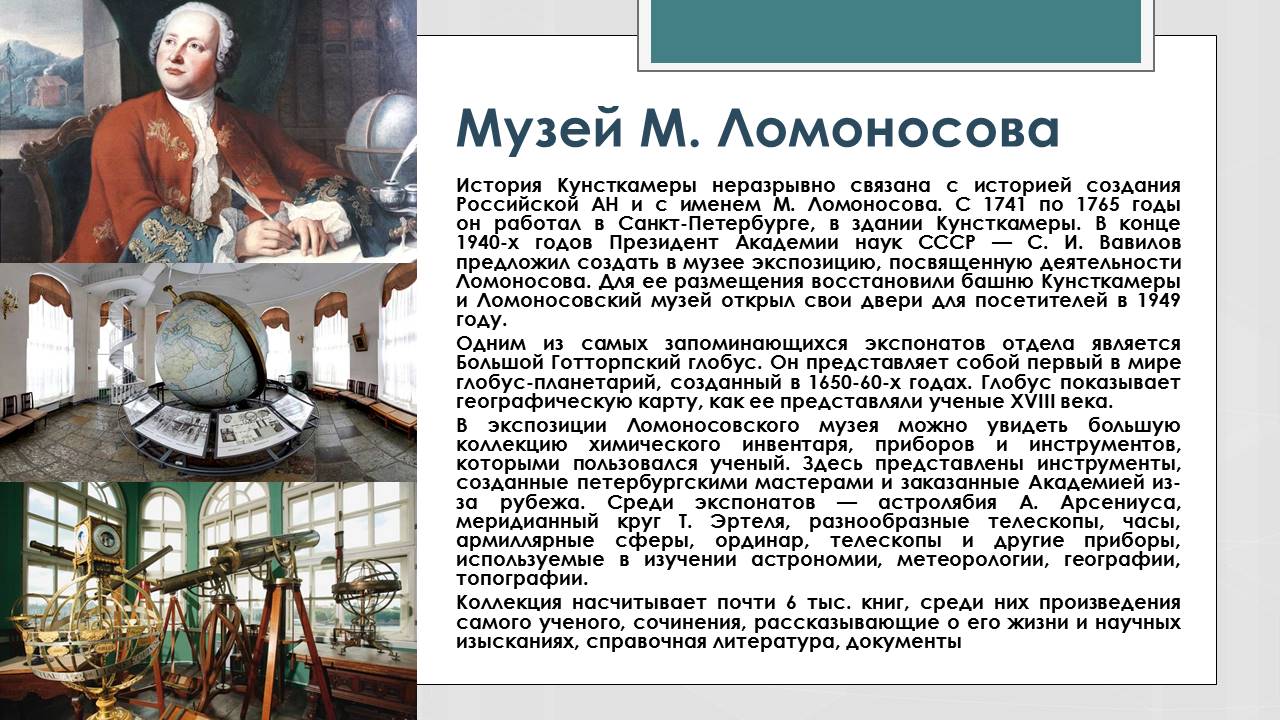 Музей М. Ломоносова

История Кунсткамеры неразрывно связана с историей создания Российской АН и с именем М. Ломоносова. С 1741 по 1765 годы он работал в Санкт-Петербурге, в здании Кунсткамеры. В конце 1940-х годов Президент Академии наук СССР — С. И. Вавилов предложил создать в музее экспозицию, посвященную деятельности Ломоносова. Для ее размещения восстановили башню Кунсткамеры и Ломоносовский музей открыл свои двери для посетителей в 1949 году.

Одним из самых запоминающихся экспонатов отдела является Большой Готторпский глобус. Он представляет собой первый в мире глобус-планетарий, созданный в 1650-60-х годах. Глобус показывает географическую карту, как ее представляли ученые XVIII века.

В экспозиции Ломоносовского музея можно увидеть большую коллекцию химического инвентаря, приборов и инструментов, которыми пользовался ученый. Здесь представлены инструменты, созданные петербургскими мастерами и заказанные Академией из-за рубежа. Среди экспонатов — астролябия А. Арсениуса, меридианный круг Т. Эртеля, разнообразные телескопы, часы, армиллярные сферы, ординар, телескопы и другие приборы, используемые в изучении астрономии, метеорологии, географии, топографии.

Коллекция насчитывает почти 6 тыс. книг, среди них произведения самого ученого, сочинения, рассказывающие о его жизни и научных изысканиях, справочная литература, документы